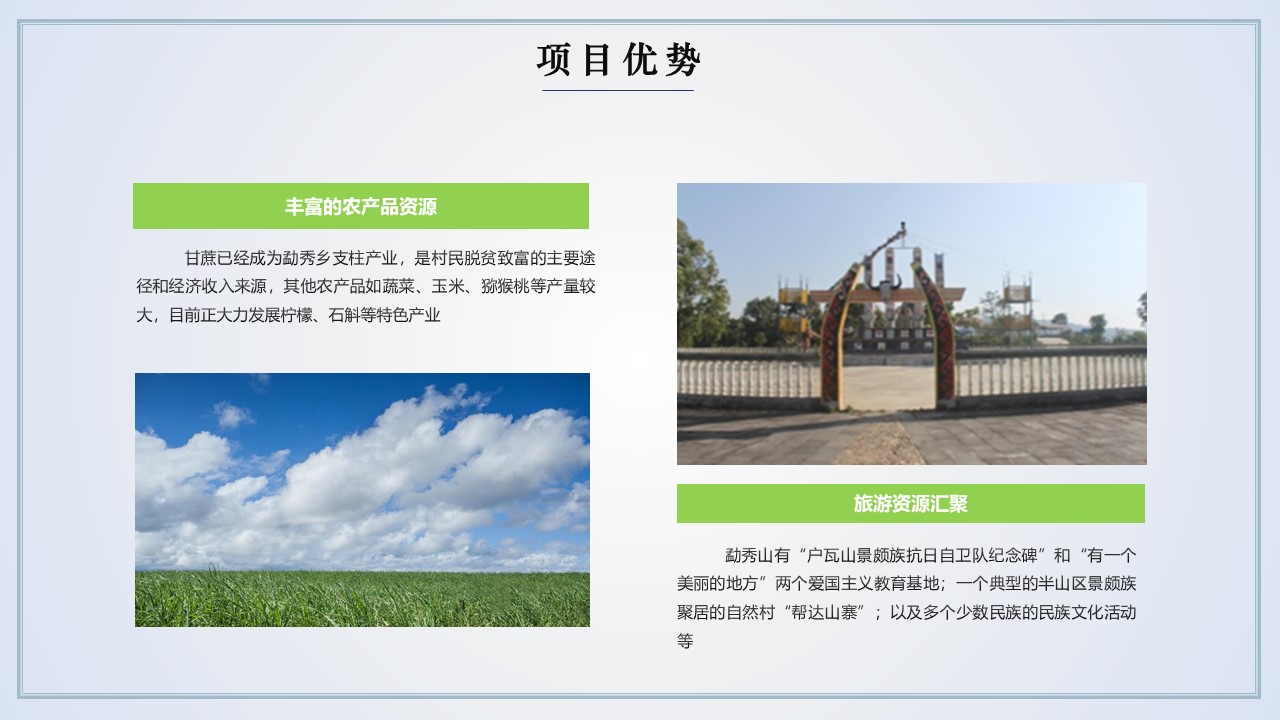 项目优势

丰富的农产品资源

甘蔗已经成为勐秀乡支柱产业，是村民脱贫致富的主要途径和经济收入来源，其他农产品如蔬菜、玉米、猕猴桃等产量较大，目前正大力发展柠檬、石斛等特色产业

旅游资源汇聚

勐秀山有“户瓦山景颇族抗日自卫队纪念碑”和“有一个美丽的地方”两个爱国主义教育基地；一个典型的半山区景颇族聚居的自然村“帮达山寨”；以及多个少数民族的民族文化活动等